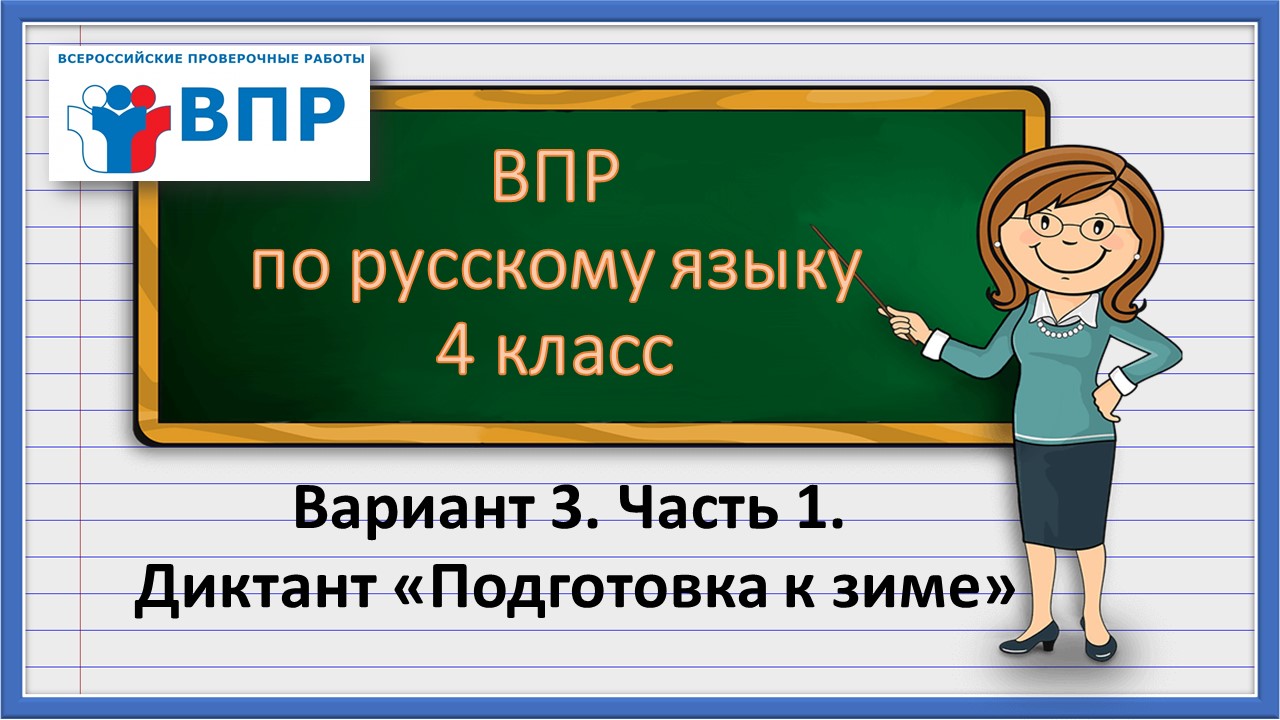 ВСЕРОССИЙСКИЕ ПРОВЕРОЧНЫЕ РАБОТЫ
ВПР

ВПР
по русскому языку
4 класс

Вариант 3. Часть 1.
Диктант «Подготовка к зиме»